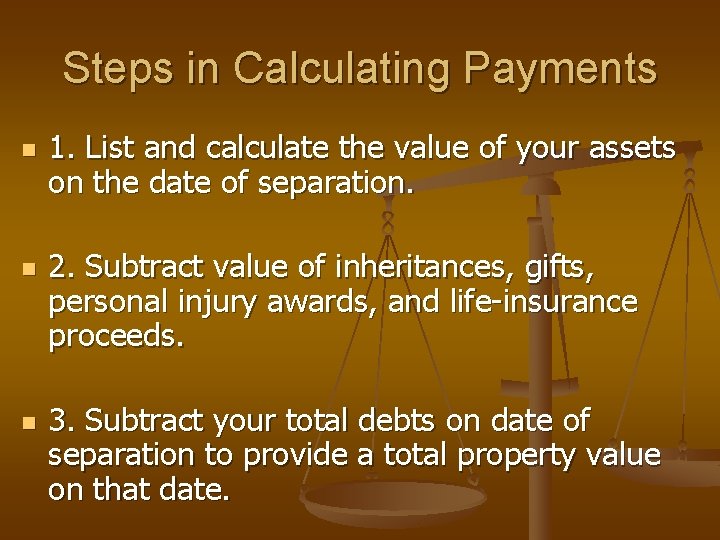 Steps in Calculating Payments

1. List and calculate the value of your assets on the date of separation.

2. Subtract value of inheritances, gifts, personal injury awards, and life-insurance proceeds.

3. Subtract your total debts on date of separation to provide a total property value on that date.